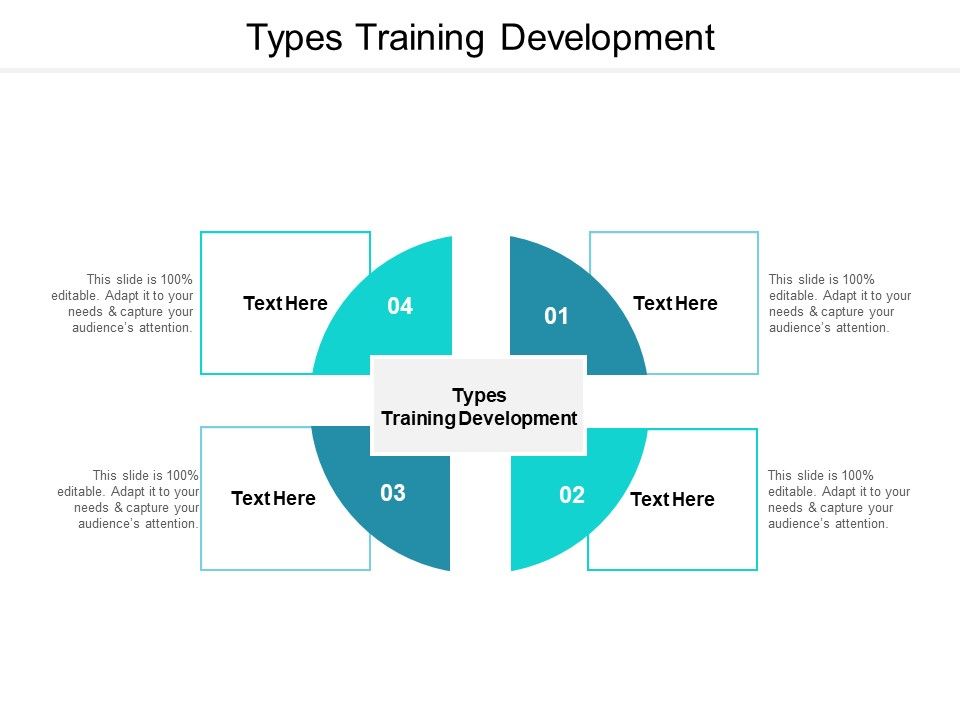 Types Training Development

This slide is 100% editable. Adapt it to your needs & capture your audience's attention.

Text Here

04

01

Text Here

This slide is 100% editable. Adapt it to your needs & capture your audience's attention.

Types Training Development

This slide is 100% editable. Adapt it to your needs & capture your audience's attention.

Text Here

03

02

Text Here

This slide is 100% editable. Adapt it to your needs & capture your audience's attention.